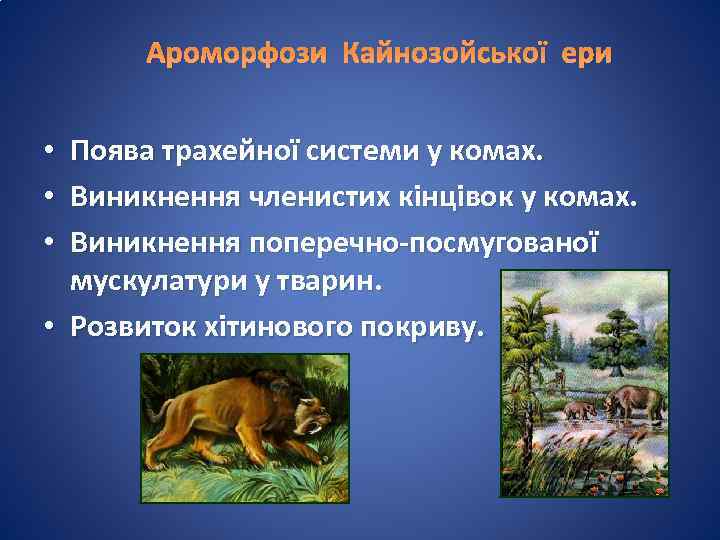 Ароморфози Кайнозойської ери

• Поява трахейної системи у комах.
• Виникнення членистих кінцівок у комах.
• Виникнення поперечно-посмугованої мускулатури у тварин.
• Розвиток хітинового покриву.